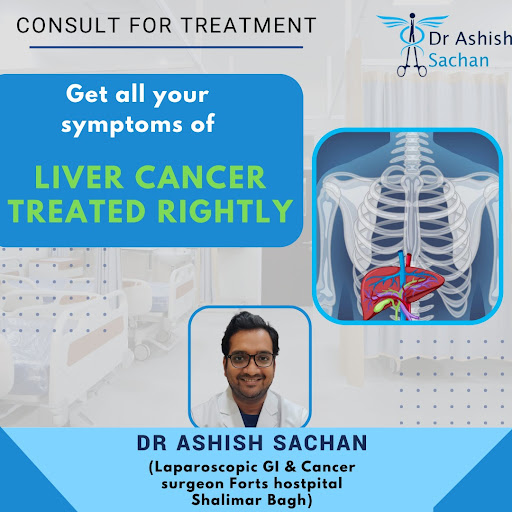 CONSULT FOR TREATMENT

Dr Ashish Sachan

Get all your symptoms of

LIVER CANCER TREATED RIGHTLY

DR ASHISH SACHAN

(Laparoscopic GI & Cancer surgeon Forts hostpital Shalimar Bagh)